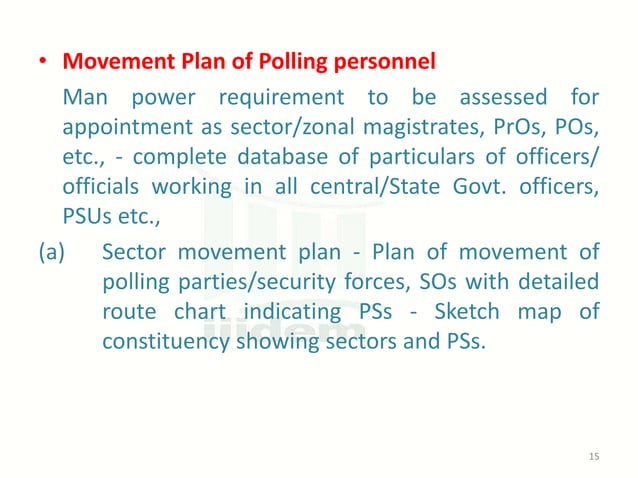 • **Movement Plan of Polling personnel**

Man power requirement to be assessed for appointment as sector/zonal magistrates, PrOs, POs, etc., - complete database of particulars of officers/ officials working in all central/State Govt. officers, PSUs etc.,

(a) Sector movement plan - Plan of movement of polling parties/security forces, SOs with detailed route chart indicating PSs - Sketch map of constituency showing sectors and PSs.

iidem

15